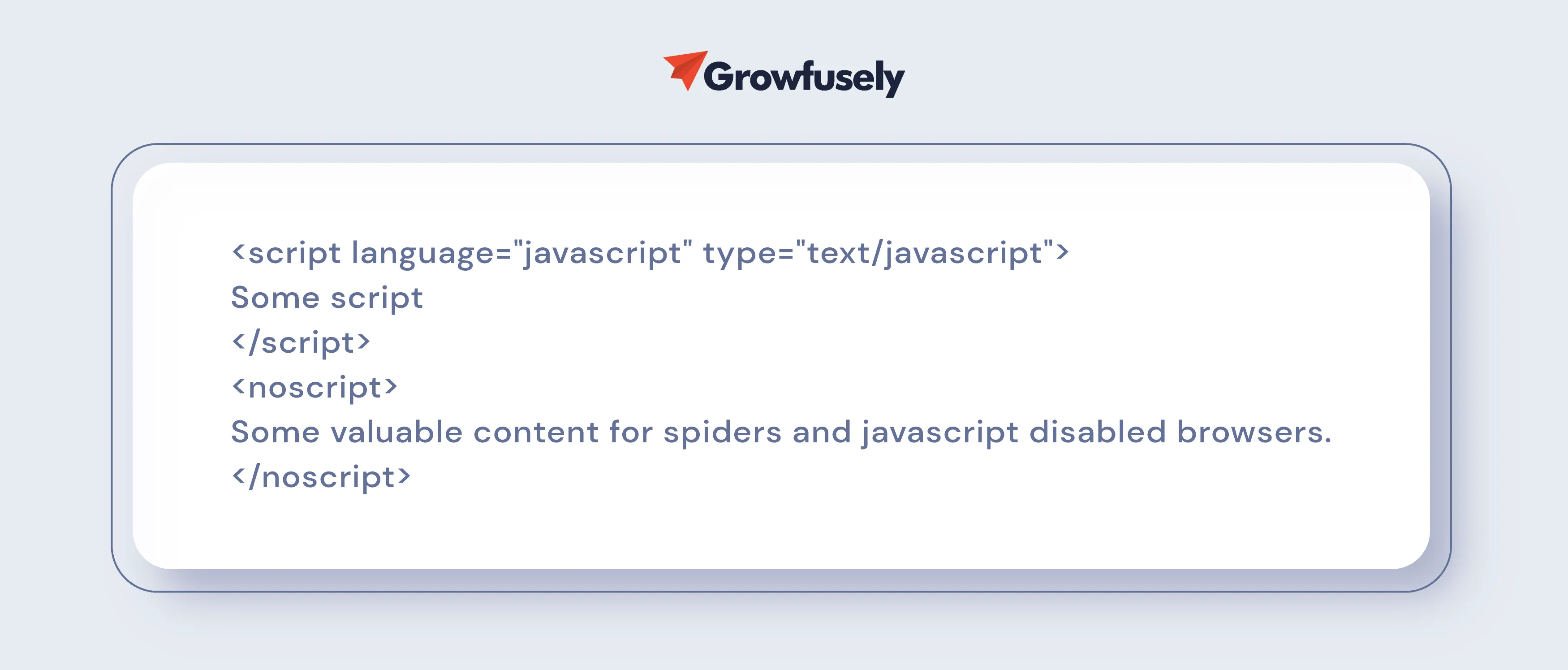 Growfusely

<script language="javascript" type="text/javascript">
Some script
</script>
<noscript>
Some valuable content for spiders and javascript disabled browsers.
</noscript>